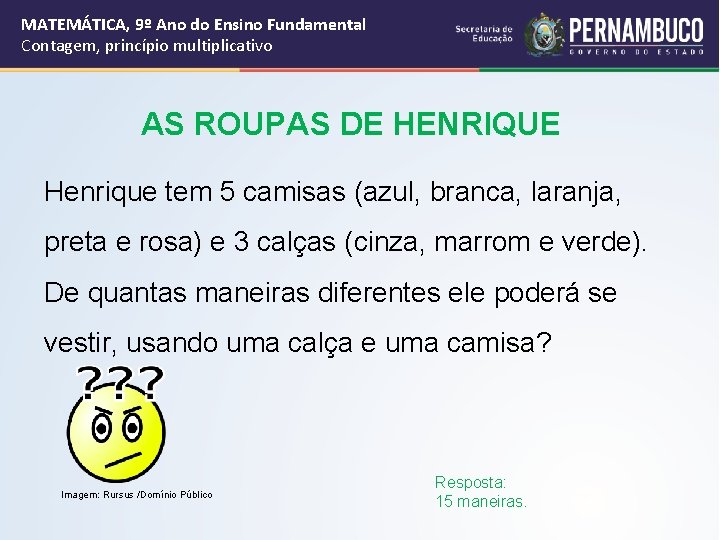 MATEMÁTICA, 9º Ano do Ensino Fundamental
Contagem, princípio multiplicativo

Secretaria de Educação

PERNAMBUCO
GOVERNO DO ESTADO

AS ROUPAS DE HENRIQUE

Henrique tem 5 camisas (azul, branca, laranja, preta e rosa) e 3 calças (cinza, marrom e verde). De quantas maneiras diferentes ele poderá se vestir, usando uma calça e uma camisa?

???

Imagem: Rursus /Domínio Público

Resposta:
15 maneiras.